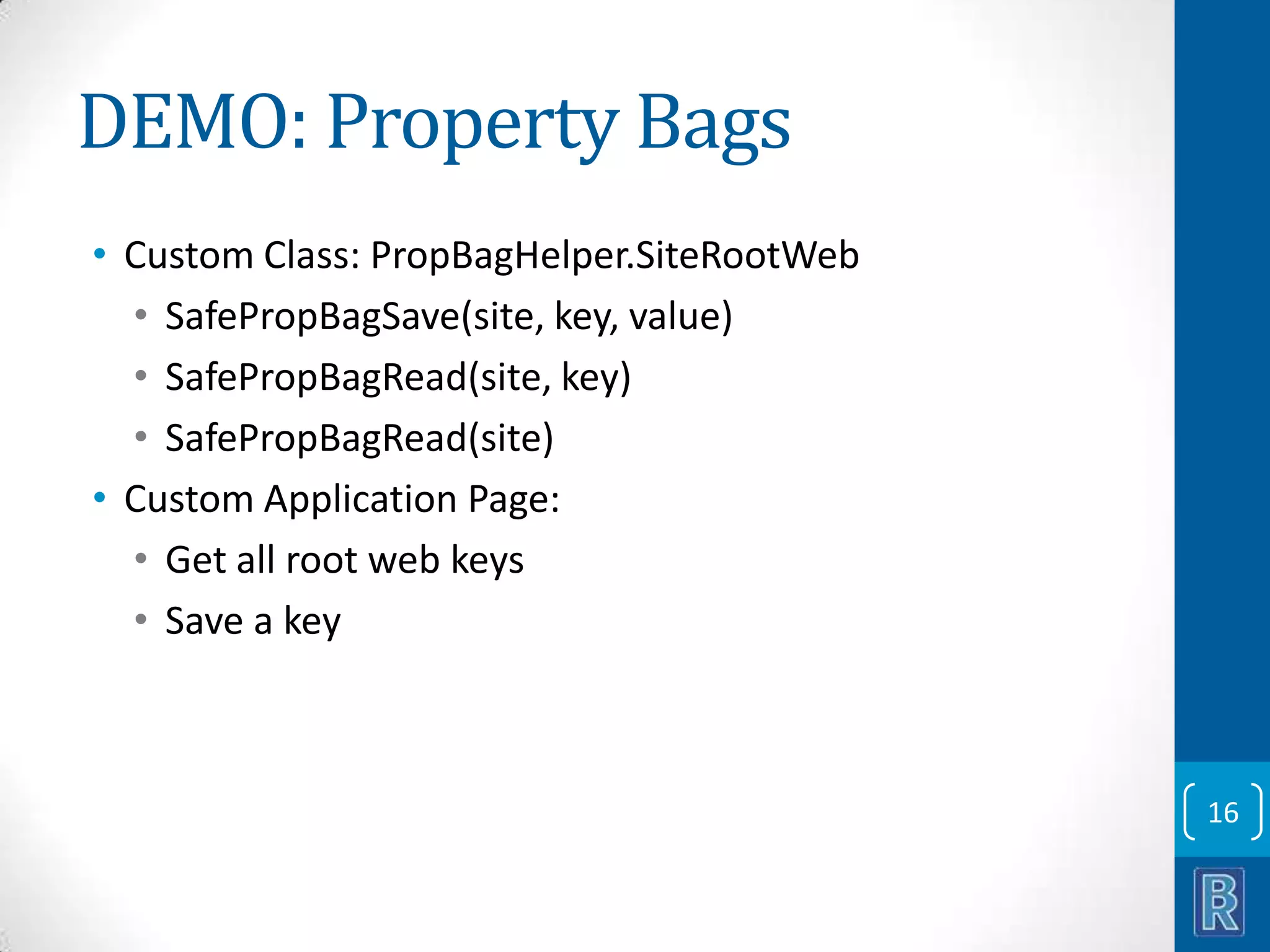 DEMO: Property Bags

• Custom Class: PropBagHelper.SiteRootWeb
  • SafePropBagSave(site, key, value)
  • SafePropBagRead(site, key)
  • SafePropBagRead(site)
• Custom Application Page:
  • Get all root web keys
  • Save a key

16

R